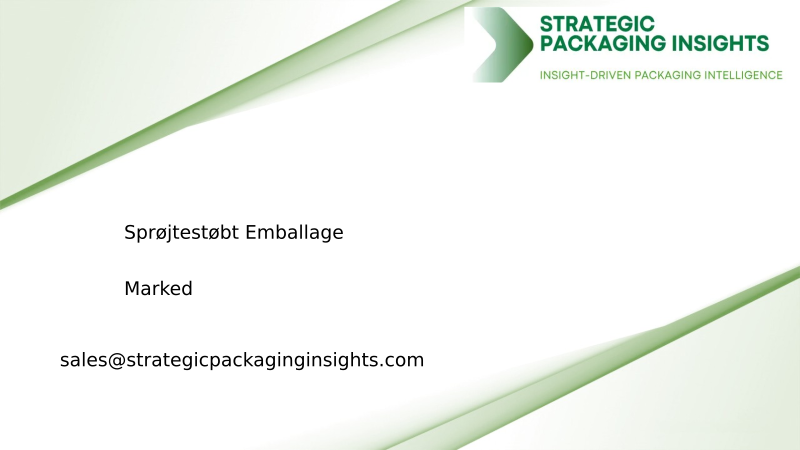 STRATEGIC PACKAGING INSIGHTS

INSIGHT-DRIVEN PACKAGING INTELLIGENCE

Sprøjtestøbt Emballage

Marked

sales@strategicpackaginginsights.com